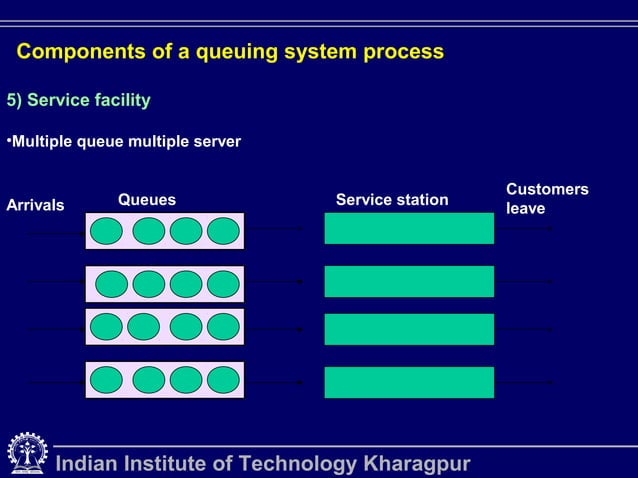 Components of a queuing system process

5) Service facility

•Multiple queue multiple server

Arrivals

Queues

Service station

Customers leave

Indian Institute of Technology Kharagpur